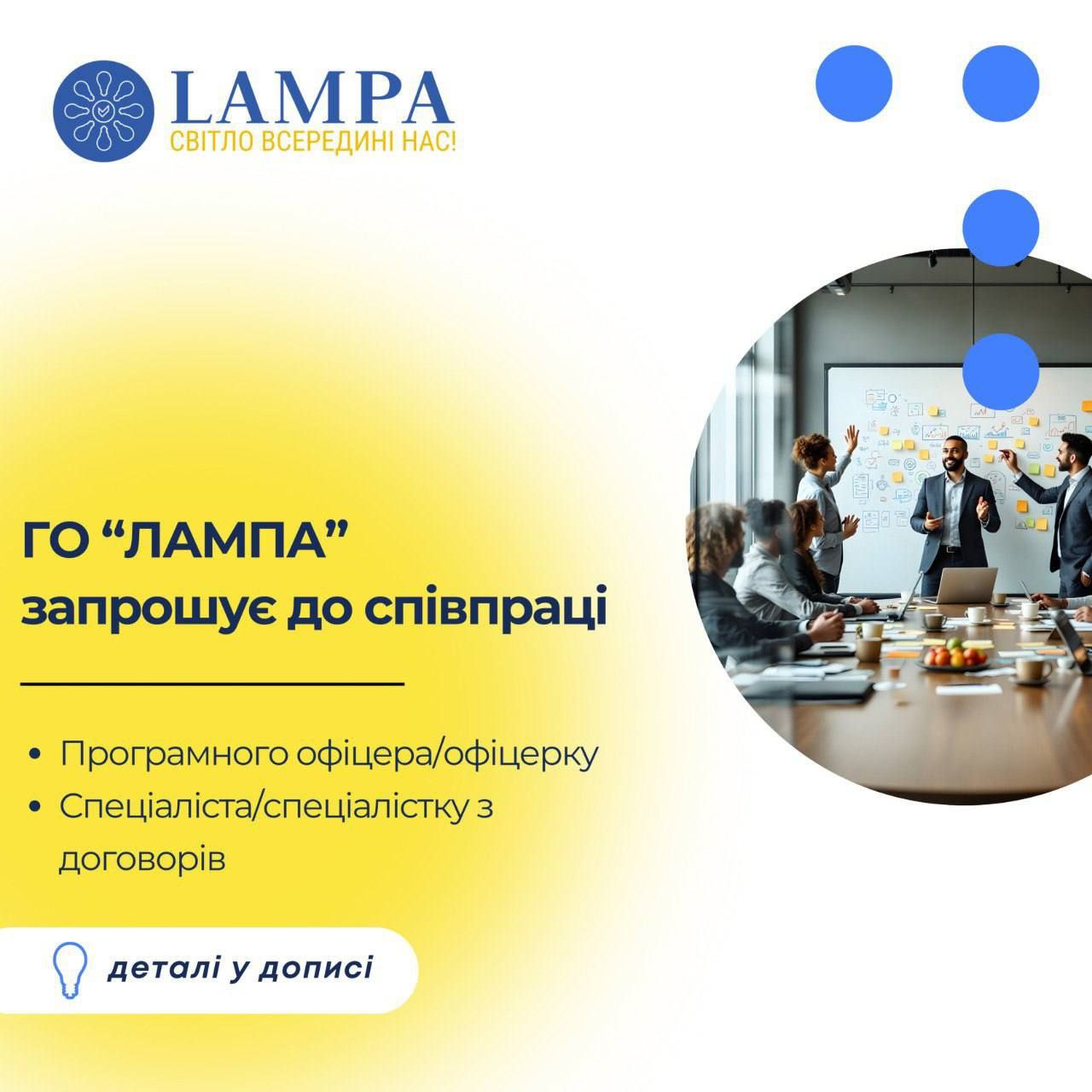 LAMPA
СВІТЛО ВСЕРЕДИНІ НАС!

ГО “ЛАМПА” запрошує до співпраці

• Програмного офіцера/офіцерку
• Спеціаліста/спеціалістку з договорів

деталі у дописі